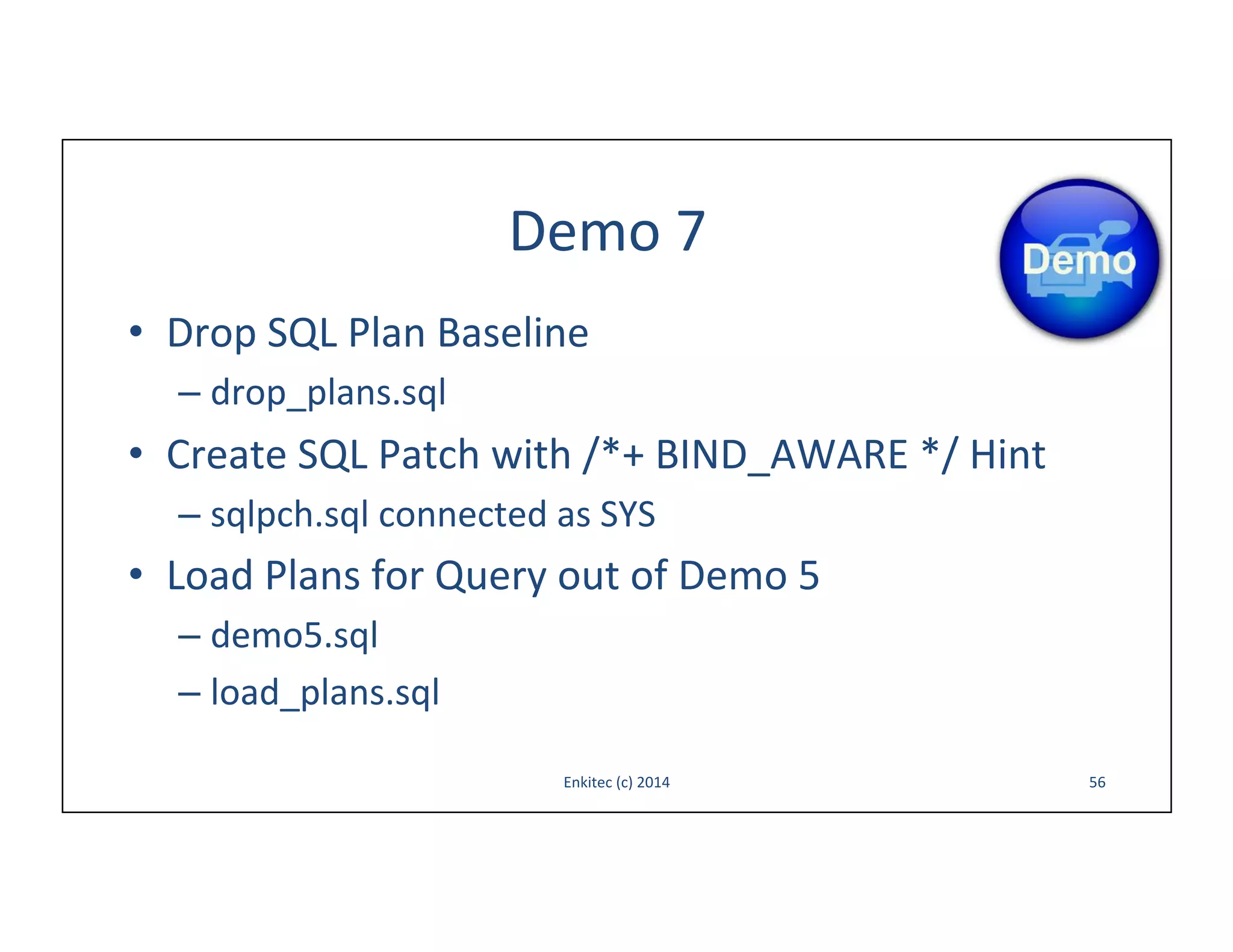 Demo 7

Demo

• Drop SQL Plan Baseline
– drop_plans.sql
• Create SQL Patch with /*+ BIND_AWARE */ Hint
– sqlpch.sql connected as SYS
• Load Plans for Query out of Demo 5
– demo5.sql
– load_plans.sql

Enkitec (c) 2014

56